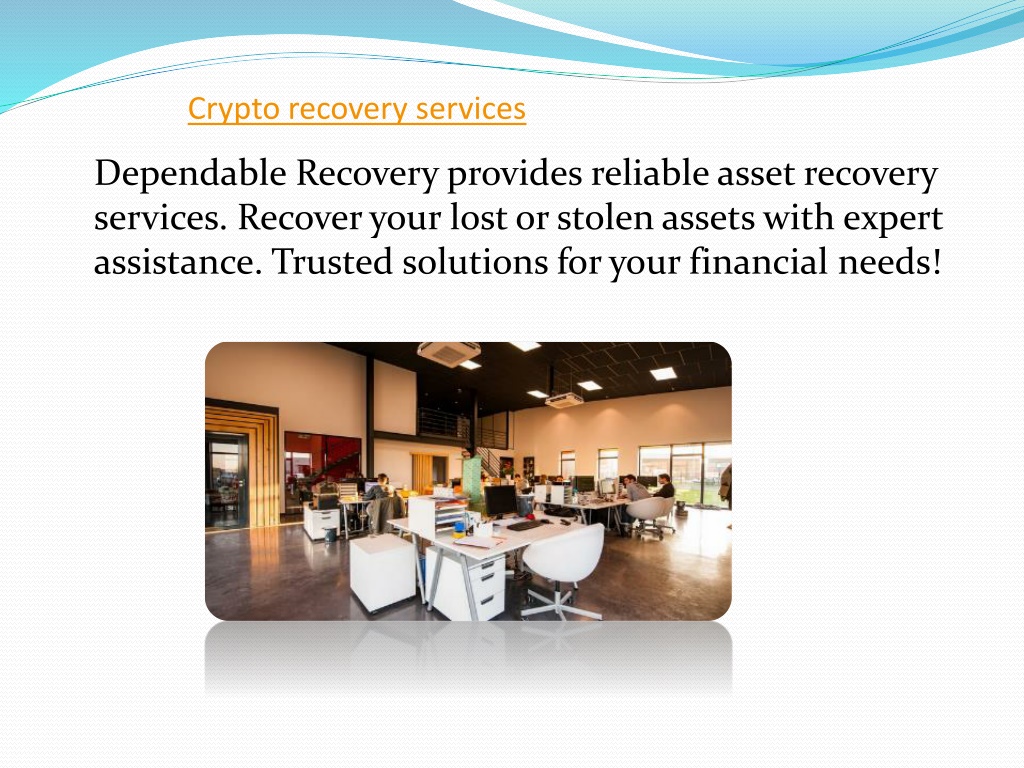 Crypto recovery services

Dependable Recovery provides reliable asset recovery services. Recover your lost or stolen assets with expert assistance. Trusted solutions for your financial needs!